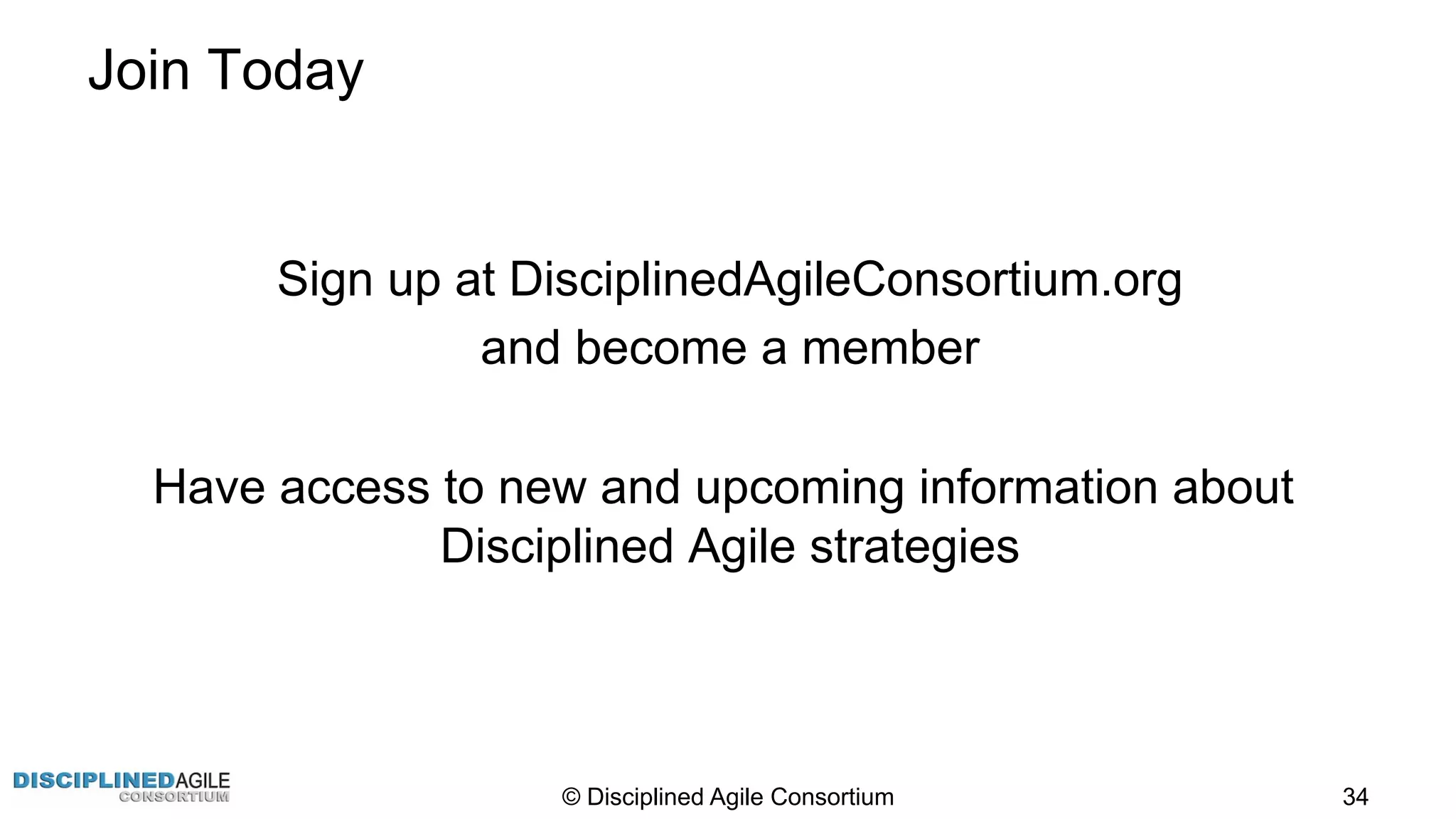 Join Today

Sign up at DisciplinedAgileConsortium.org
and become a member

Have access to new and upcoming information about Disciplined Agile strategies

DISCIPLINEDAGILE
CONSORTIUM

© Disciplined Agile Consortium

34